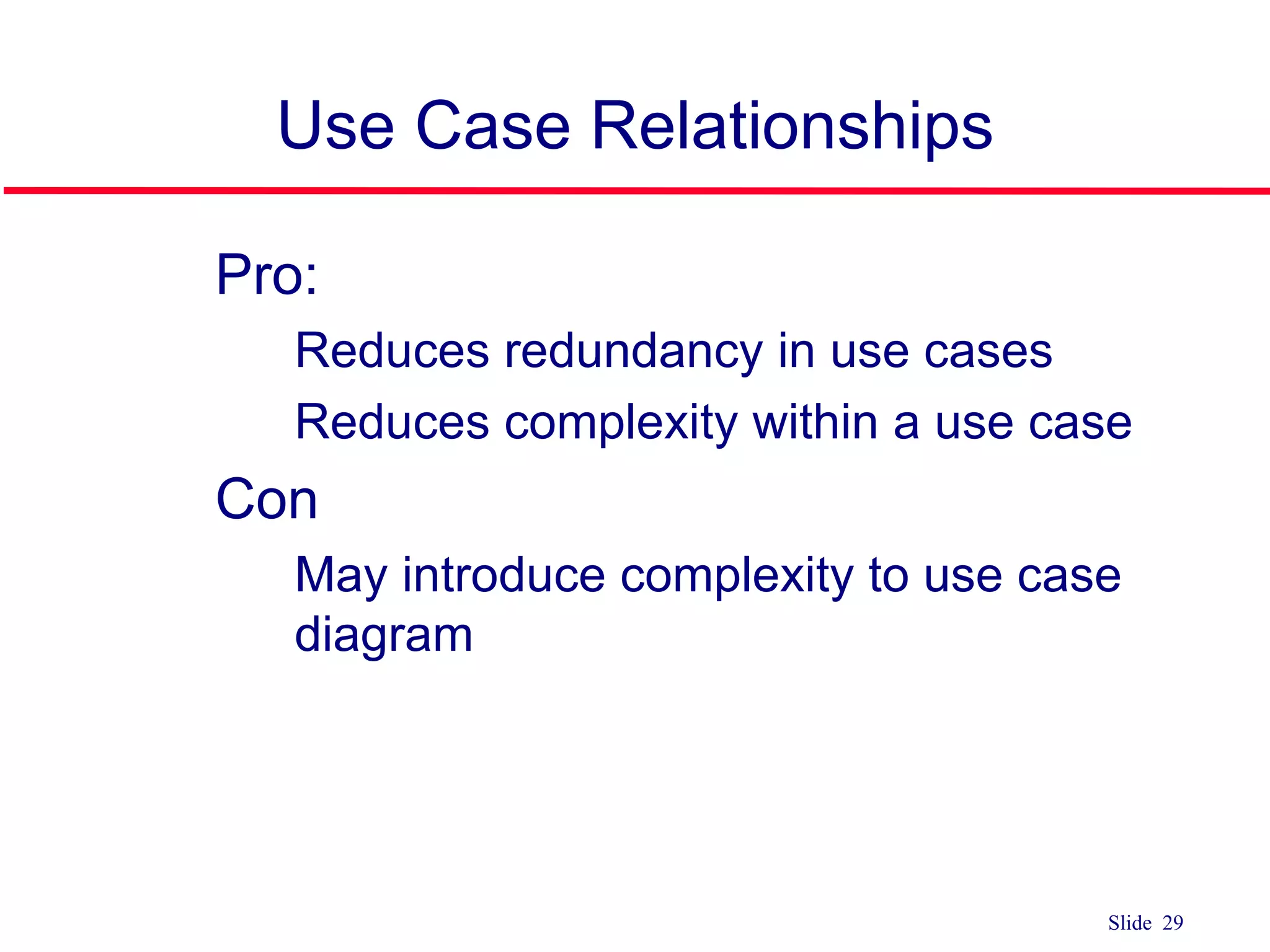 Use Case Relationships

Pro:

Reduces redundancy in use cases

Reduces complexity within a use case

Con

May introduce complexity to use case diagram

Slide 29